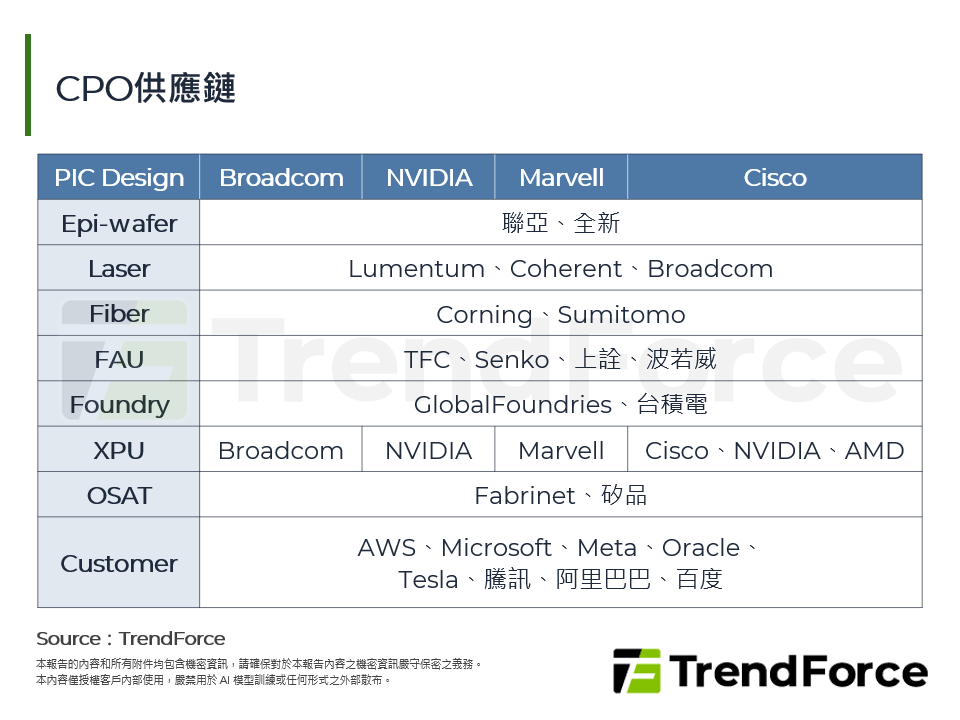 CPO供應鏈

| PIC Design | Broadcom | NVIDIA | Marvell | Cisco |
|---|---|---|---|---|
| Epi-wafer | 聯亞、全新 | | | |
| Laser | Lumentum、Coherent、Broadcom | | | |
| Fiber | Corning、Sumitomo | | | |
| FAU | TFC、Senko、上詮、波若威 | | | |
| Foundry | GlobalFoundries、台積電 | | | |
| XPU | Broadcom | NVIDIA | Marvell | Cisco、NVIDIA、AMD |
| OSAT | Fabrinet、矽品 | | | |
| Customer | AWS、Microsoft、Meta、Oracle、Tesla、騰訊、阿里巴巴、百度 | | | |

TrendForce

Source：TrendForce

本報告的內容和所有附件均包含機密資訊，請確保對於本報告內容之機密資訊嚴守保密之義務。
本內容僅授權客戶內部使用，嚴禁用於 AI 模型訓練或任何形式之外部散布。

TrendForce